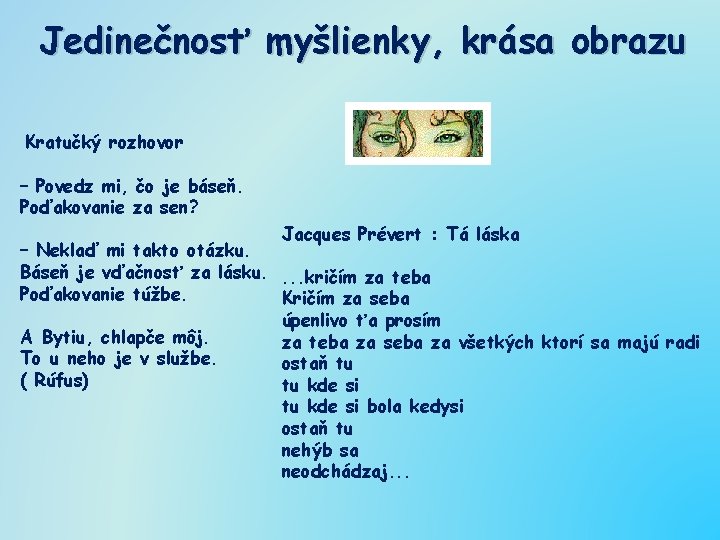 Jedinečnosť myšlienky, krása obrazu

Kratučký rozhovor

– Povedz mi, čo je báseň.
Poďakovanie za sen?

– Neklaď mi takto otázku.
Báseň je vďačnosť za lásku.
Poďakovanie túžbe.

A Bytiu, chlapče môj.
To u neho je v službe.
( Rúfus)

Jacques Prévert : Tá láska

...kričím za teba
Kričím za seba
úpenlivo ťa prosím
za teba za seba za všetkých ktorí sa majú radi
ostaň tu
tu kde si
tu kde si bola kedysi
ostaň tu
nehýb sa
neodchádzaj...